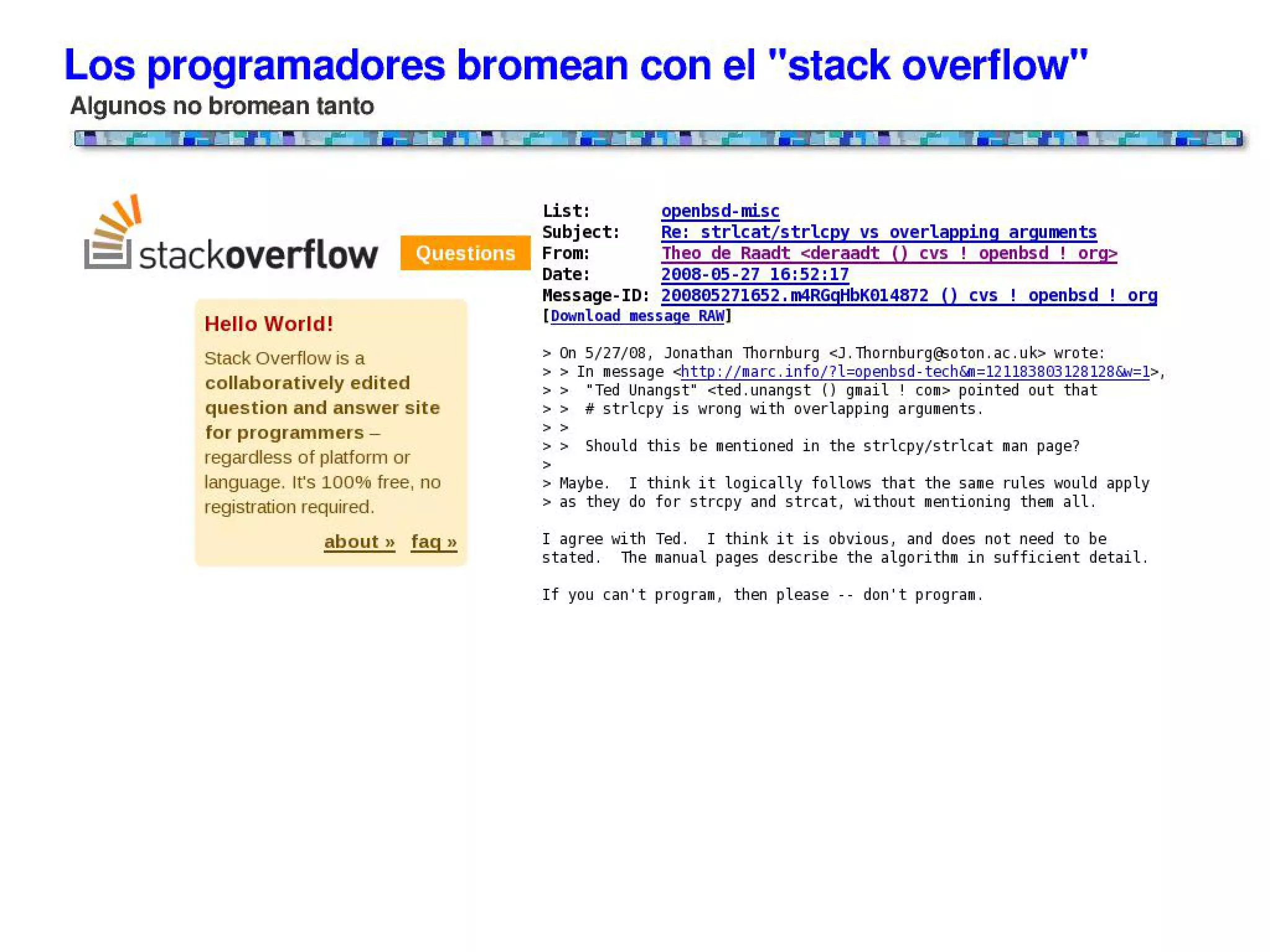 Los programadores bromean con el "stack overflow"

Algunos no bromean tanto

stackoverflow Questions

Hello World!

Stack Overflow is a collaboratively edited question and answer site for programmers – regardless of platform or language. It's 100% free, no registration required.

about » faq »

List: openbsd-misc
Subject: Re: strlcat/strlcpy vs overlapping arguments
From: Theo de Raadt <deraadt () cvs ! openbsd ! org>
Date: 2008-05-27 16:52:17
Message-ID: 200805271652.m4RGqHbK014872 () cvs ! openbsd ! org
[Download message RAW]

> On 5/27/08, Jonathan Thornburg <J.Thornburg@soton.ac.uk> wrote:
> > In message <http://marc.info/?l=openbsd-tech&m=121183803128128&w=1>,
> > "Ted Unangst" <ted.unangst () gmail ! com> pointed out that
> > # strlcpy is wrong with overlapping arguments.
> >
> > Should this be mentioned in the strlcpy/strlcat man page?
>
> Maybe. I think it logically follows that the same rules would apply
> as they do for strcpy and strcat, without mentioning them all.

I agree with Ted. I think it is obvious, and does not need to be stated. The manual pages describe the algorithm in sufficient detail.

If you can't program, then please -- don't program.